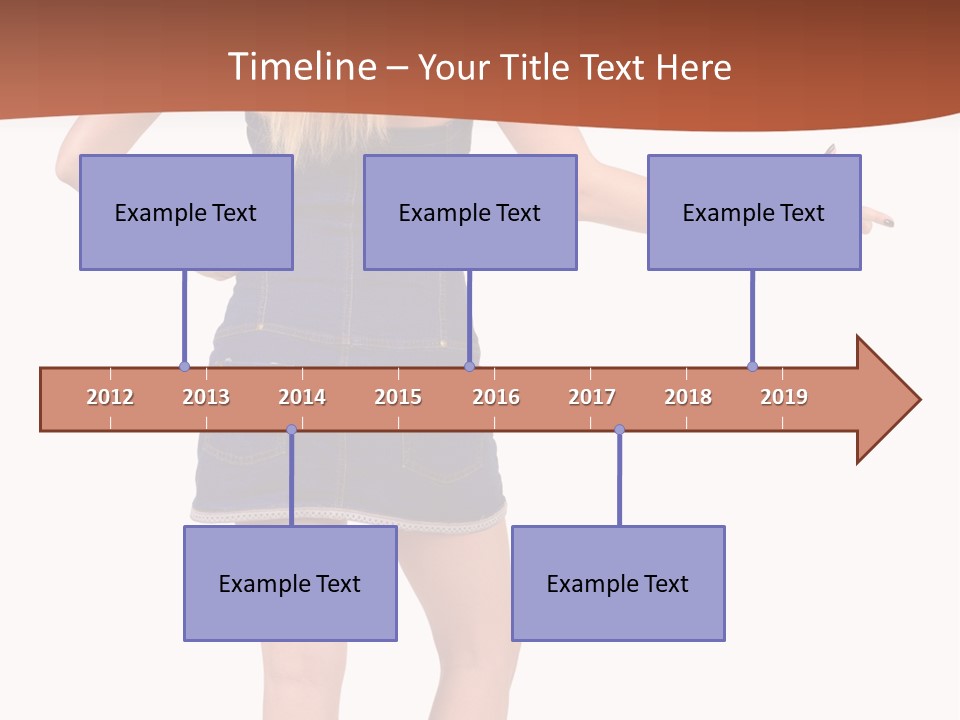 Timeline – Your Title Text Here

Example Text

Example Text

Example Text

2012 2013 2014 2015 2016 2017 2018 2019

Example Text

Example Text